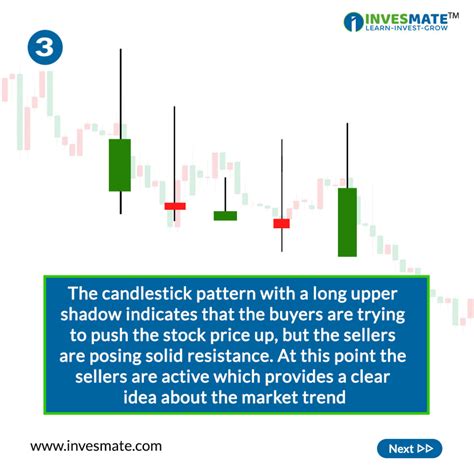 INVESMATE™
LEARN-INVEST-GROW

3

The candlestick pattern with a long upper shadow indicates that the buyers are trying to push the stock price up, but the sellers are posing solid resistance. At this point the sellers are active which provides a clear idea about the market trend

www.invesmate.com

Next ▷▷